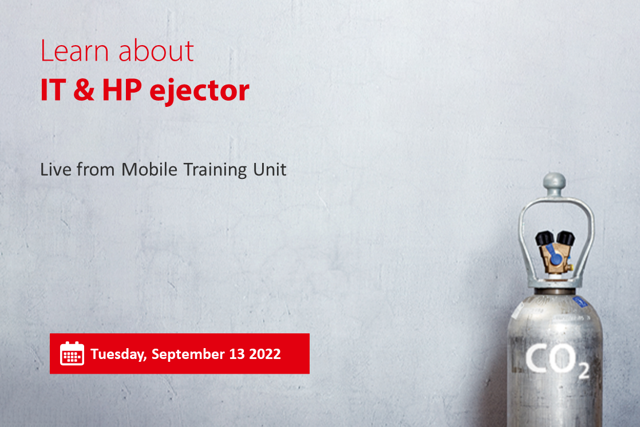 Learn about
IT & HP ejector

Live from Mobile Training Unit

Tuesday, September 13 2022

$CO_2$